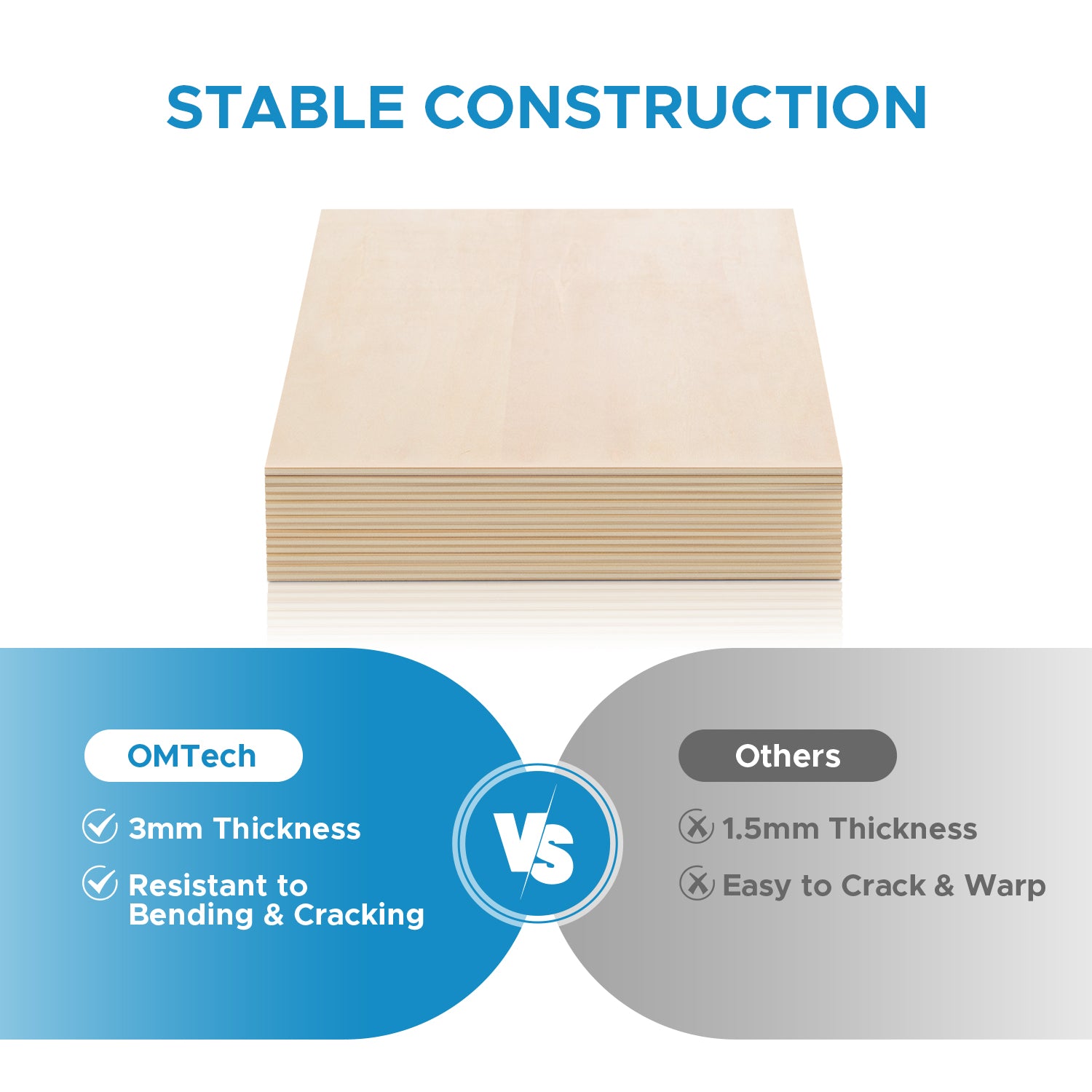 STABLE CONSTRUCTION

OMTech

3mm Thickness

Resistant to Bending & Cracking

VS

Others

1.5mm Thickness

Easy to Crack & Warp